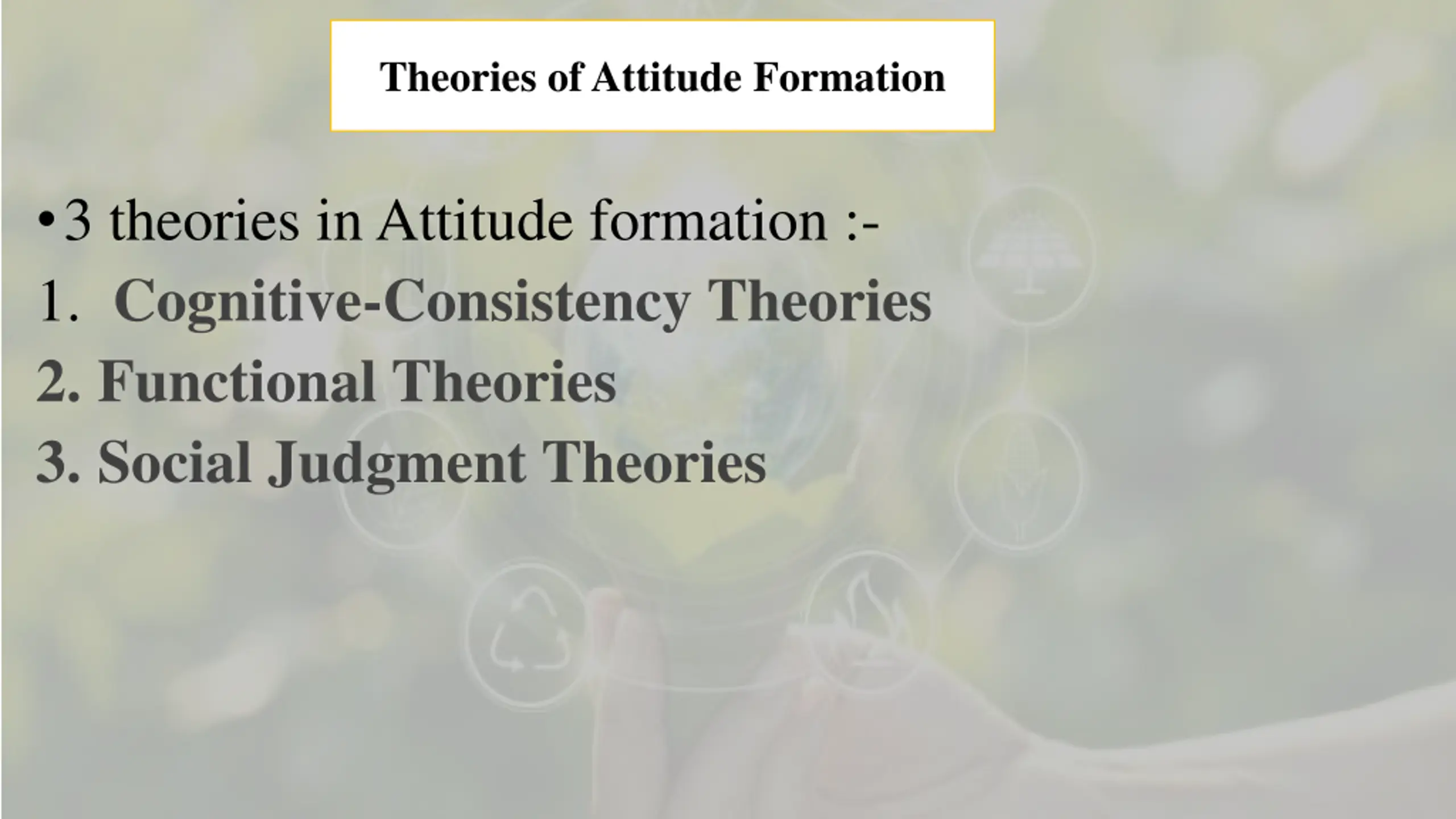 Theories of Attitude Formation

• 3 theories in Attitude formation :-
1. Cognitive-Consistency Theories
2. Functional Theories
3. Social Judgment Theories